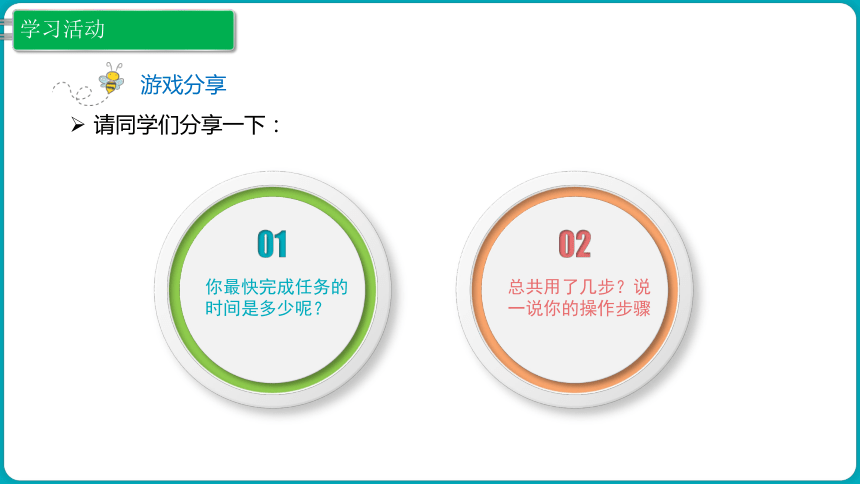 学习活动

游戏分享

➢ 请同学们分享一下：

01

你最快完成任务的时间是多少呢？

02

总共用了几步？说一说你的操作步骤